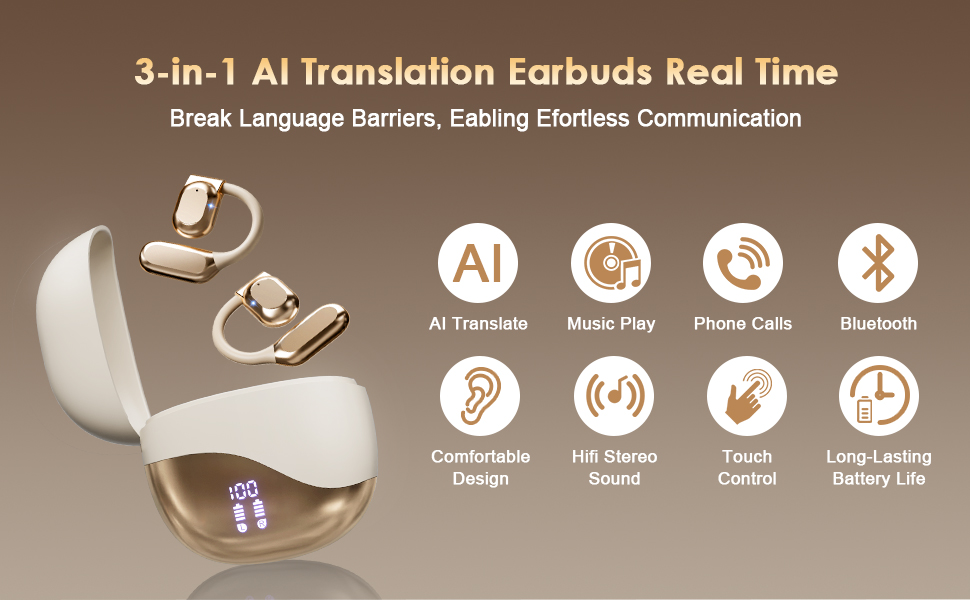 3-in-1 AI Translation Earbuds Real Time

Break Language Barriers, Eabling Efortless Communication

100

AI

AI Translate

Music Play

Phone Calls

Bluetooth

Comfortable Design

Hifi Stereo Sound

Touch Control

Long-Lasting Battery Life